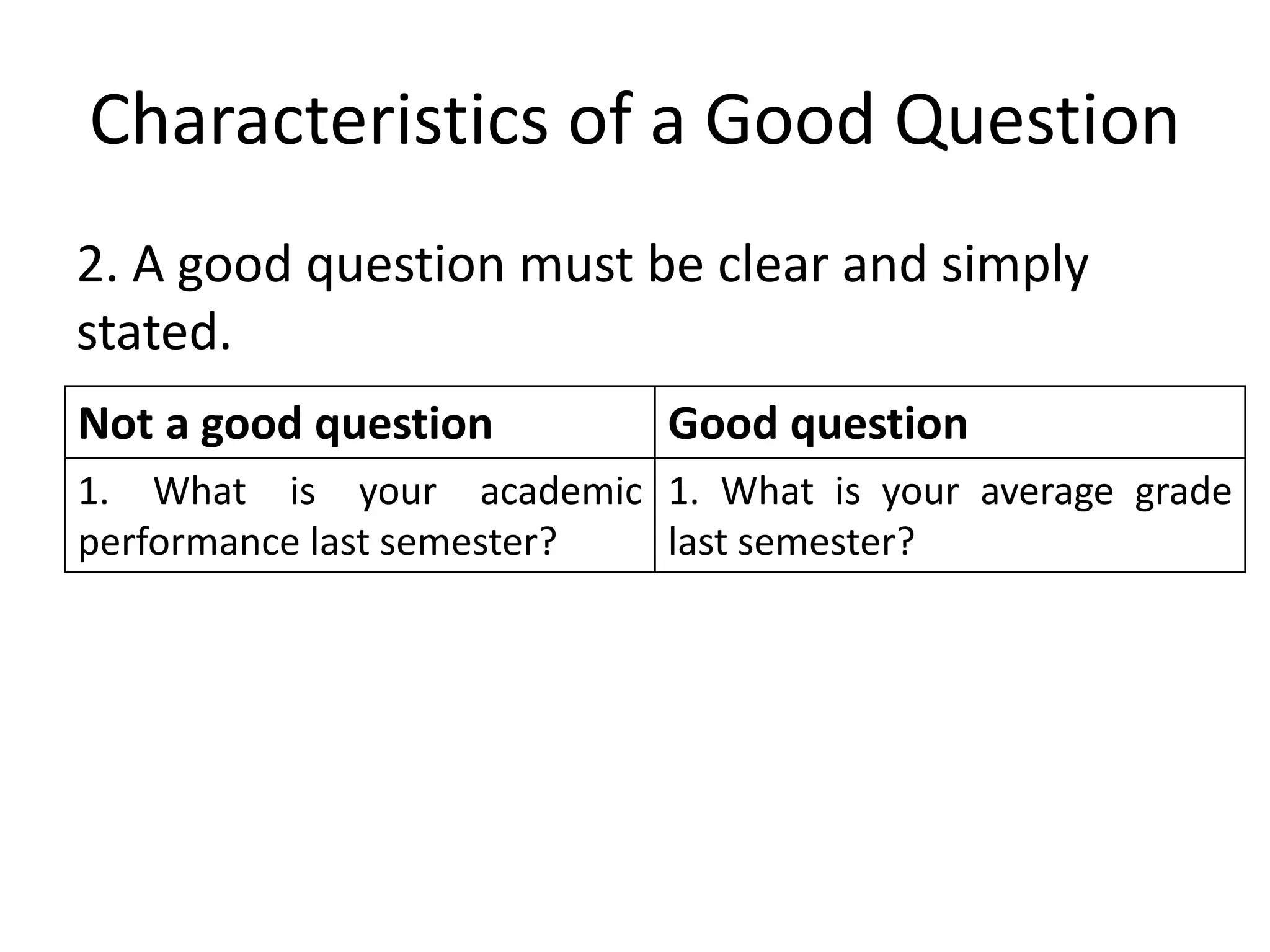 Characteristics of a Good Question

2. A good question must be clear and simply stated.

| Not a good question | Good question |
|---|---|
| 1. What is your academic performance last semester? | 1. What is your average grade last semester? |